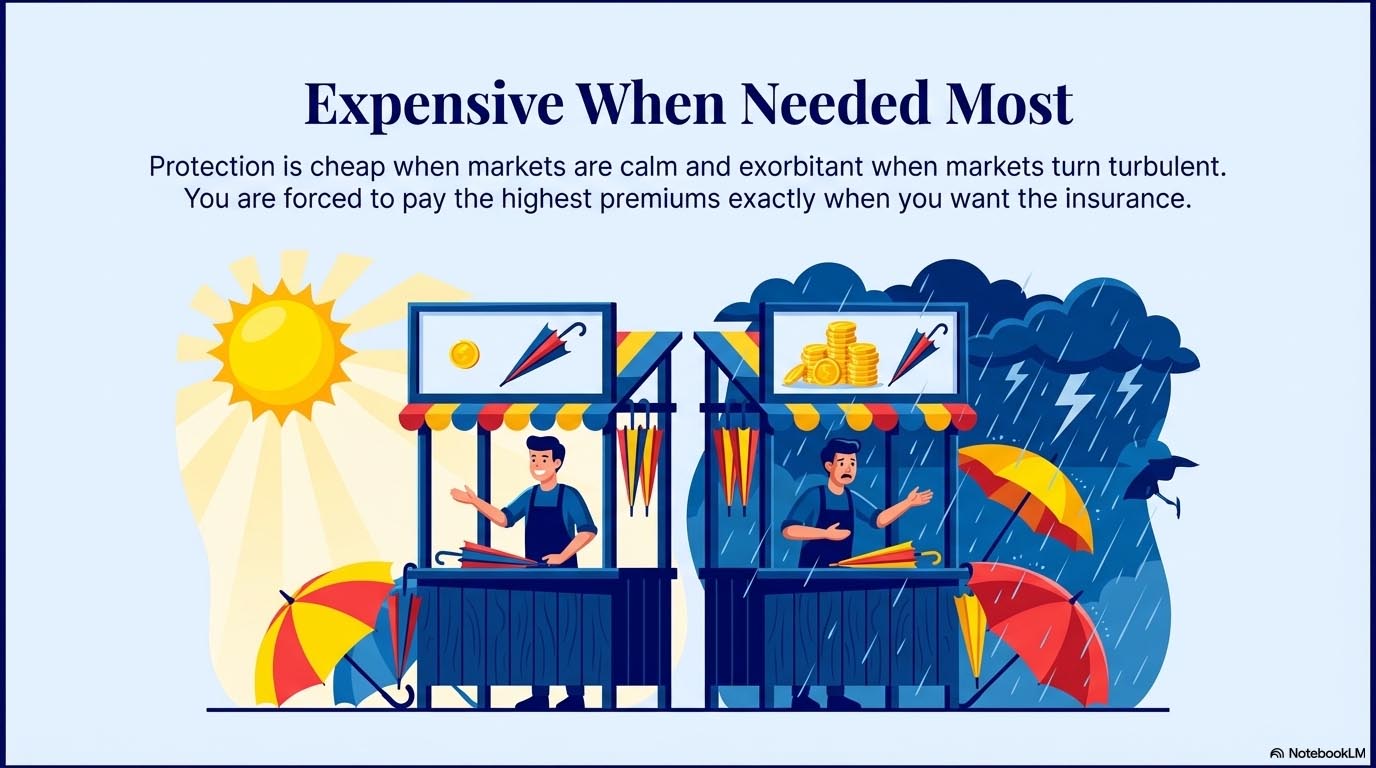 Expensive When Needed Most

Protection is cheap when markets are calm and exorbitant when markets turn turbulent. You are forced to pay the highest premiums exactly when you want the insurance.

NotebookLM